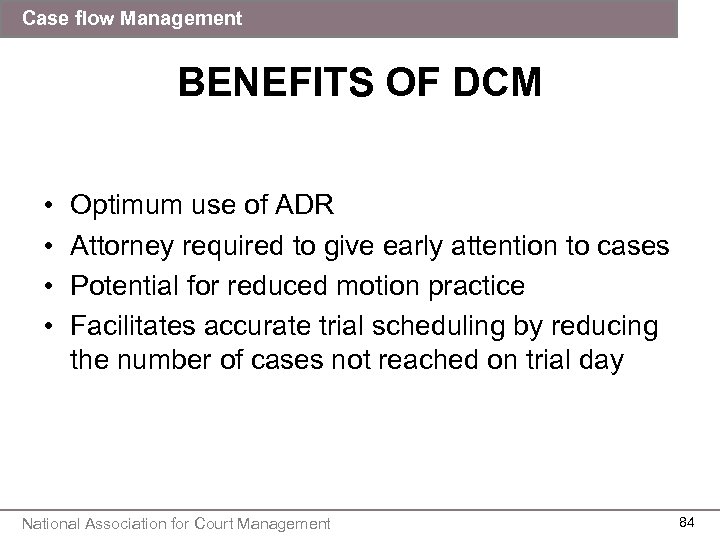 Case flow Management

BENEFITS OF DCM

• Optimum use of ADR
• Attorney required to give early attention to cases
• Potential for reduced motion practice
• Facilitates accurate trial scheduling by reducing the number of cases not reached on trial day

National Association for Court Management

84